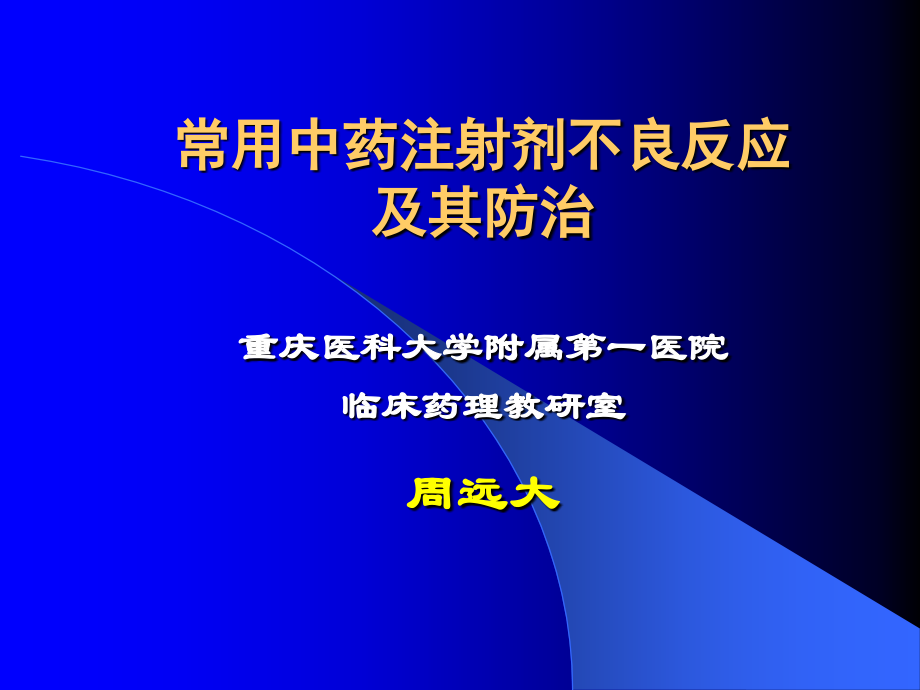 常用中药注射剂不良反应及其防治

重庆医科大学附属第一医院

临床药理教研室

周远大